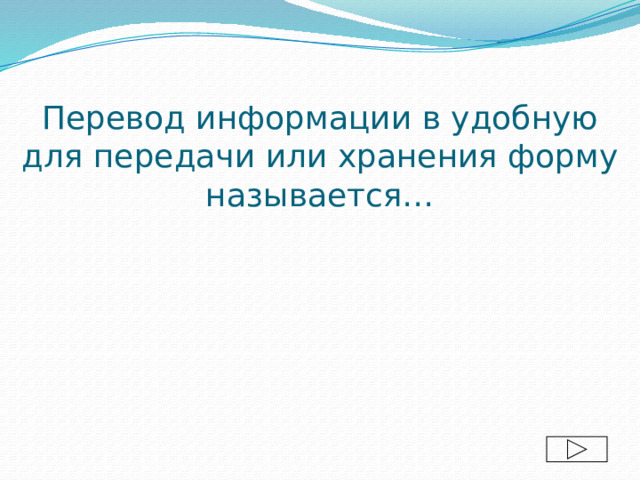 Перевод информации в удобную для передачи или хранения форму называется…